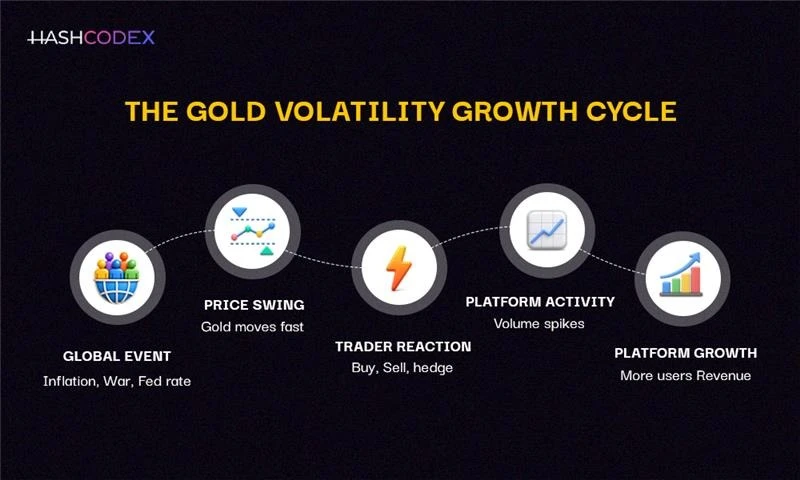 HASHCODEX

THE GOLD VOLATILITY GROWTH CYCLE

GLOBAL EVENT
Inflation, War, Fed rate

PRICE SWING
Gold moves fast

TRADER REACTION
Buy, Sell, hedge

PLATFORM ACTIVITY
Volume spikes

PLATFORM GROWTH
More users Revenue